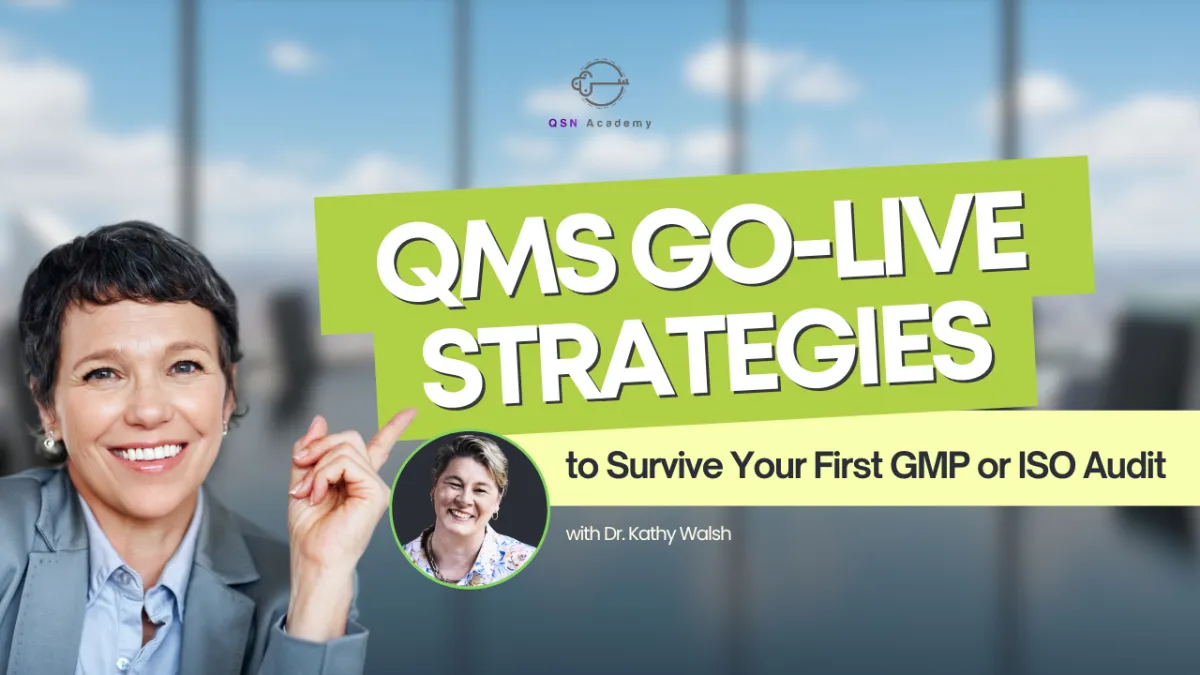 QSN Academy

QMS GO-LIVE STRATEGIES

to Survive Your First GMP or ISO Audit

with Dr. Kathy Walsh